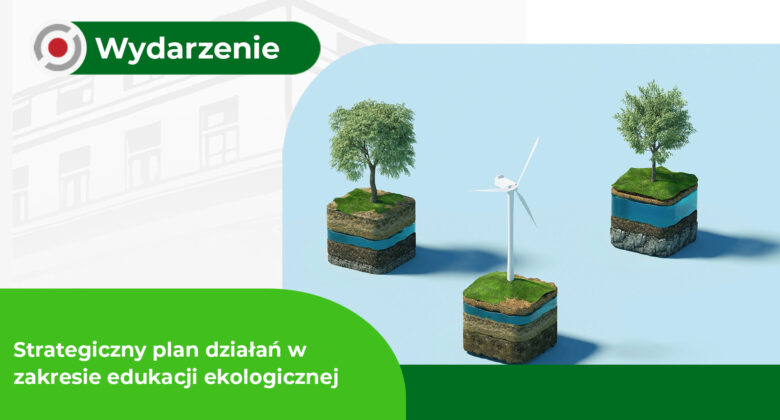 Wydarzenie

Strategiczny plan działań w zakresie edukacji ekologicznej